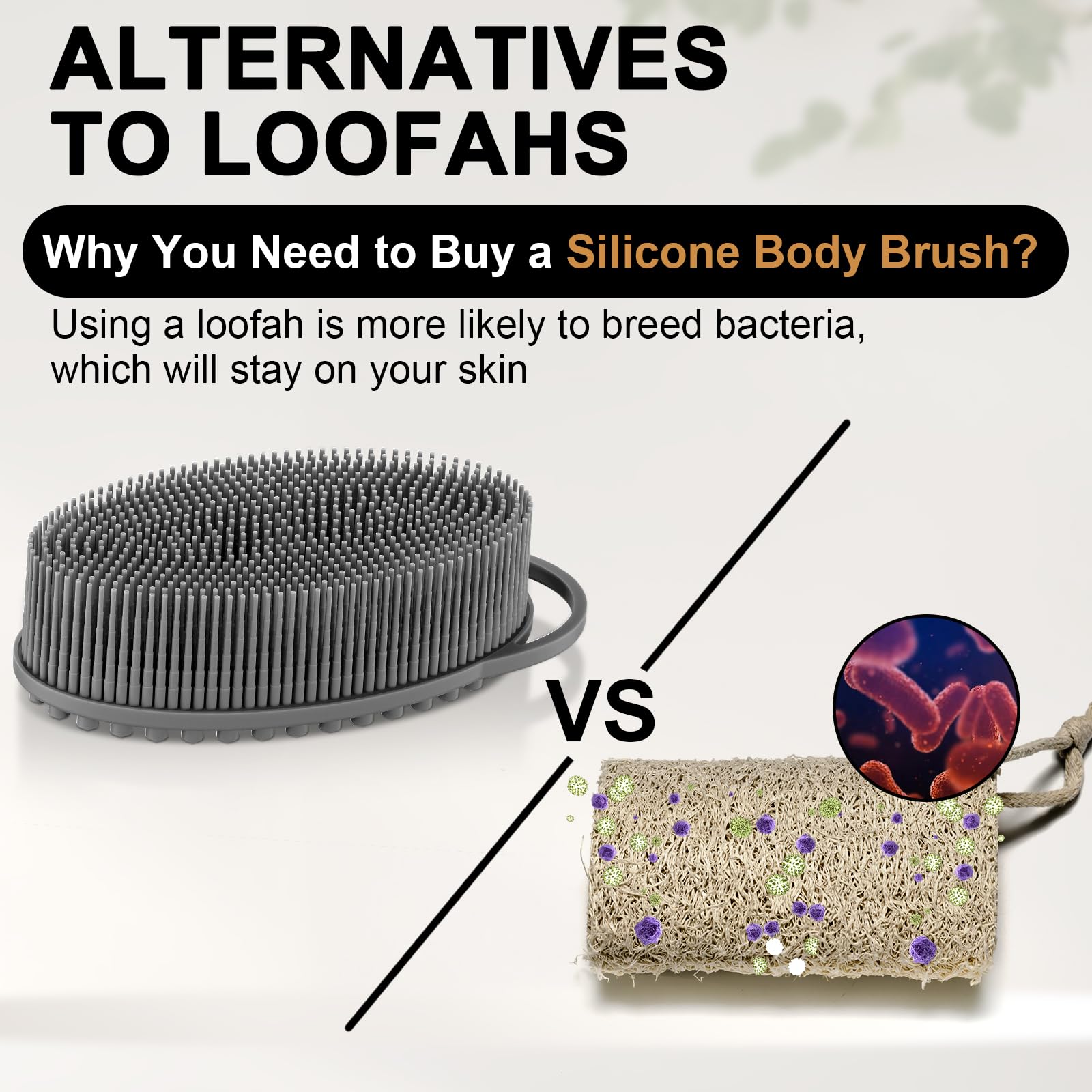 ALTERNATIVES
TO LOOFAHS

Why You Need to Buy a Silicone Body Brush?

Using a loofah is more likely to breed bacteria, which will stay on your skin

VS